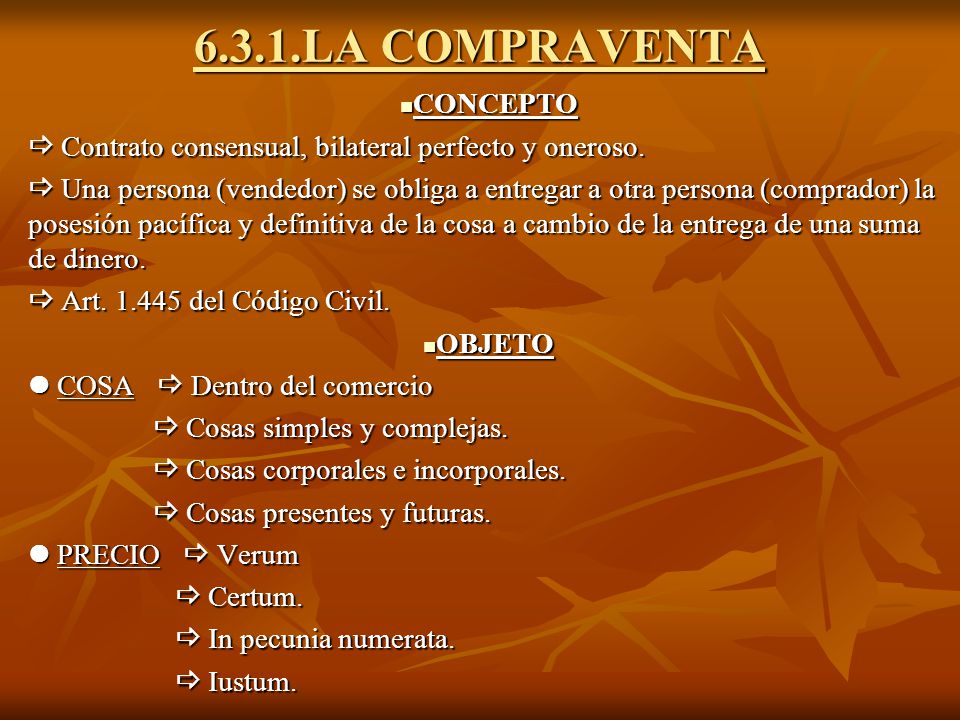 6.3.1.LA COMPRAVENTA

▪CONCEPTO

⇨ Contrato consensual, bilateral perfecto y oneroso.

⇨ Una persona (vendedor) se obliga a entregar a otra persona (comprador) la posesión pacífica y definitiva de la cosa a cambio de la entrega de una suma de dinero.

⇨ Art. 1.445 del Código Civil.

▪OBJETO

● COSA ⇨ Dentro del comercio

⇨ Cosas simples y complejas.

⇨ Cosas corporales e incorporales.

⇨ Cosas presentes y futuras.

● PRECIO ⇨ Verum

⇨ Certum.

⇨ In pecunia numerata.

⇨ Iustum.